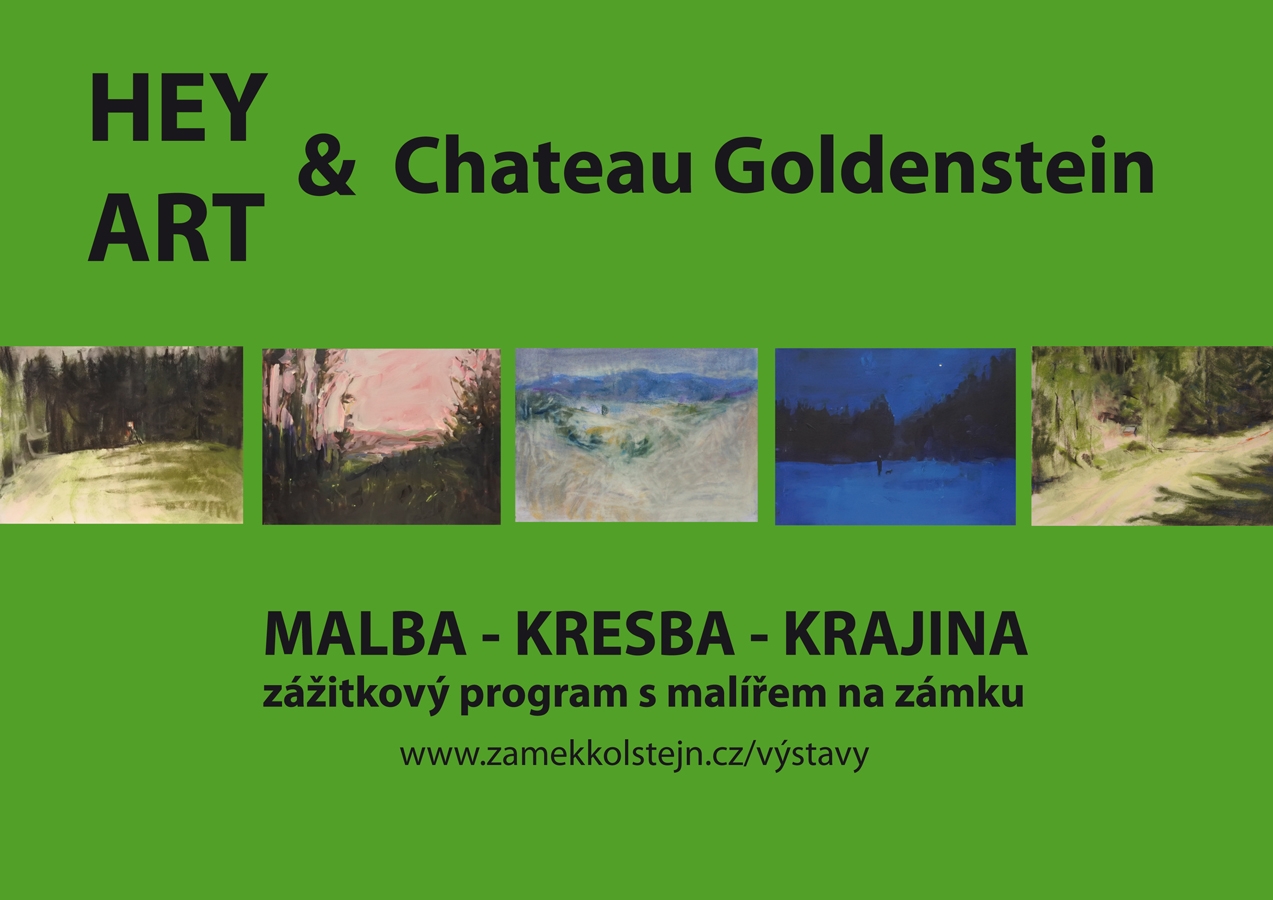 HEY ART & Chateau Goldenstein

MALBA - KRESBA - KRAJINA
zážitkový program s malířem na zámku
www.zamekkolstejn.cz/výstavy